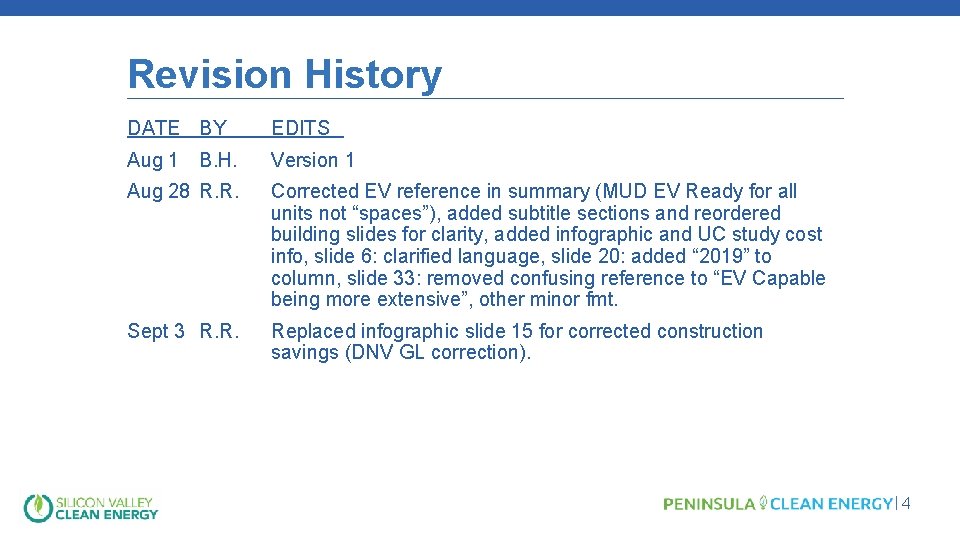 Revision History

| DATE | BY | EDITS |
|---|---|---|
| Aug 1 | B.H. | Version 1 |
| Aug 28 | R.R. | Corrected EV reference in summary (MUD EV Ready for all units not “spaces”), added subtitle sections and reordered building slides for clarity, added infographic and UC study cost info, slide 6: clarified language, slide 20: added “2019” to column, slide 33: removed confusing reference to “EV Capable being more extensive”, other minor fmt. |
| Sept 3 | R.R. | Replaced infographic slide 15 for corrected construction savings (DNV GL correction). |

SILICON VALLEY CLEAN ENERGY

PENINSULA CLEAN ENERGY | 4